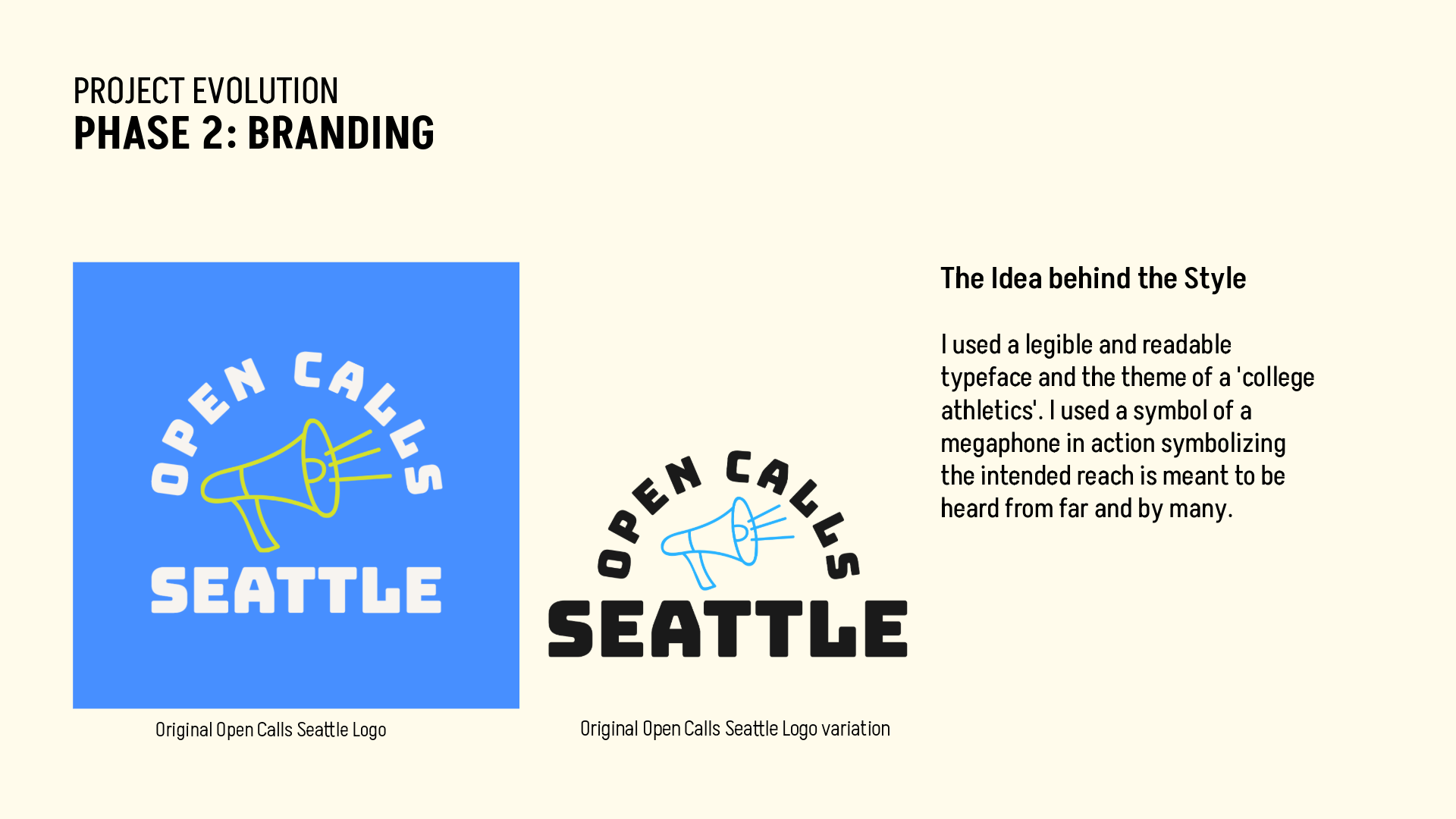 PROJECT EVOLUTION
PHASE 2: BRANDING

OPEN CALLS
SEATTLE

Original Open Calls Seattle Logo

OPEN CALLS
SEATTLE

Original Open Calls Seattle Logo variation

The Idea behind the Style

I used a legible and readable typeface and the theme of a 'college athletics'. I used a symbol of a megaphone in action symbolizing the intended reach is meant to be heard from far and by many.